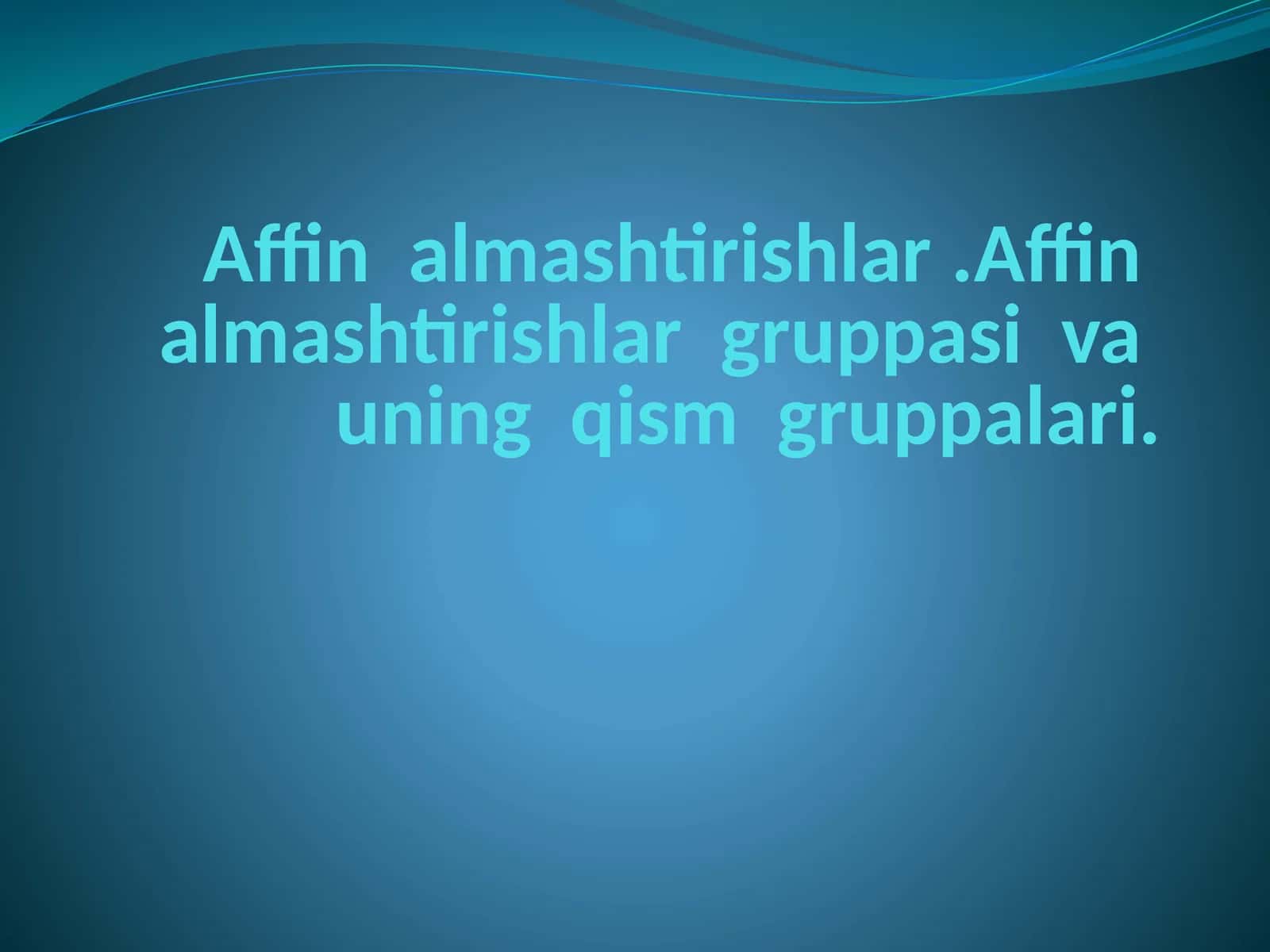 Affin almashtirishlar .Affin almashtirishlar gruppasi va uning qism gruppalari.